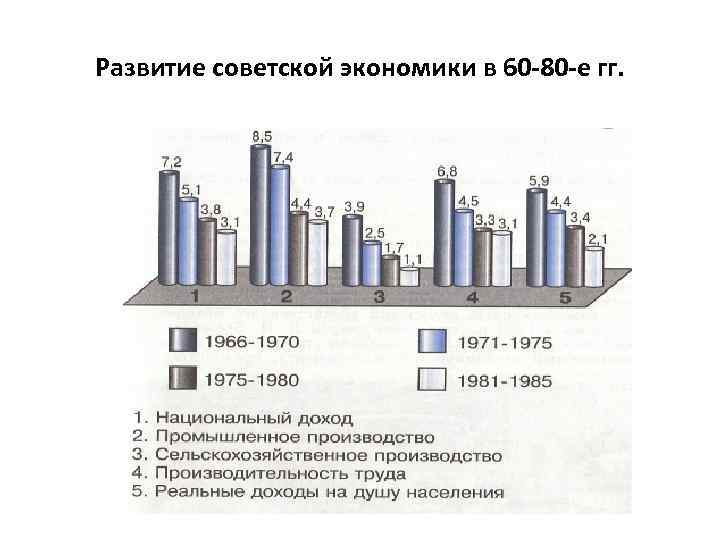 Развитие советской экономики в 60-80-е гг.

7,2
5,1
3,8
3,1
8,5
7,4
4,4
3,7
3,9
2,5
1,7
1,1
6,8
4,5
3,3
3,1
5,9
4,4
3,4
2,1

1
2
3
4
5

1966-1970
1971-1975
1975-1980
1981-1985

1. Национальный доход
2. Промышленное производство
3. Сельскохозяйственное производство
4. Производительность труда
5. Реальные доходы на душу населения